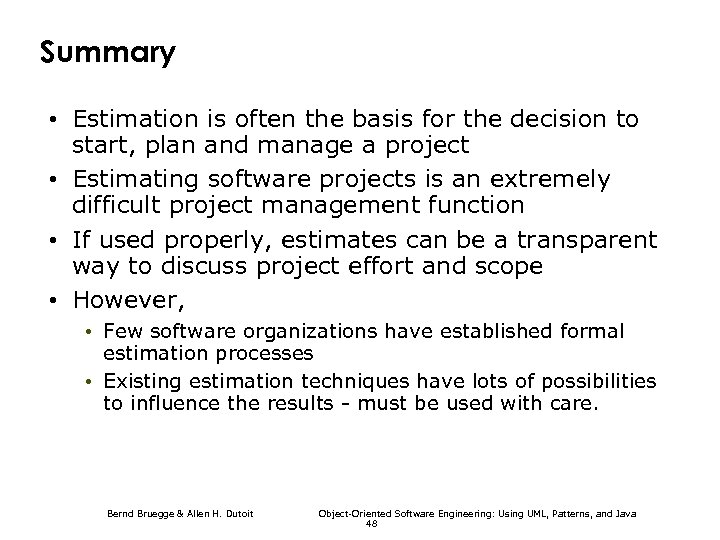 Summary

• Estimation is often the basis for the decision to start, plan and manage a project
• Estimating software projects is an extremely difficult project management function
• If used properly, estimates can be a transparent way to discuss project effort and scope
• However,
  • Few software organizations have established formal estimation processes
  • Existing estimation techniques have lots of possibilities to influence the results - must be used with care.

Bernd Bruegge & Allen H. Dutoit

Object-Oriented Software Engineering: Using UML, Patterns, and Java

48